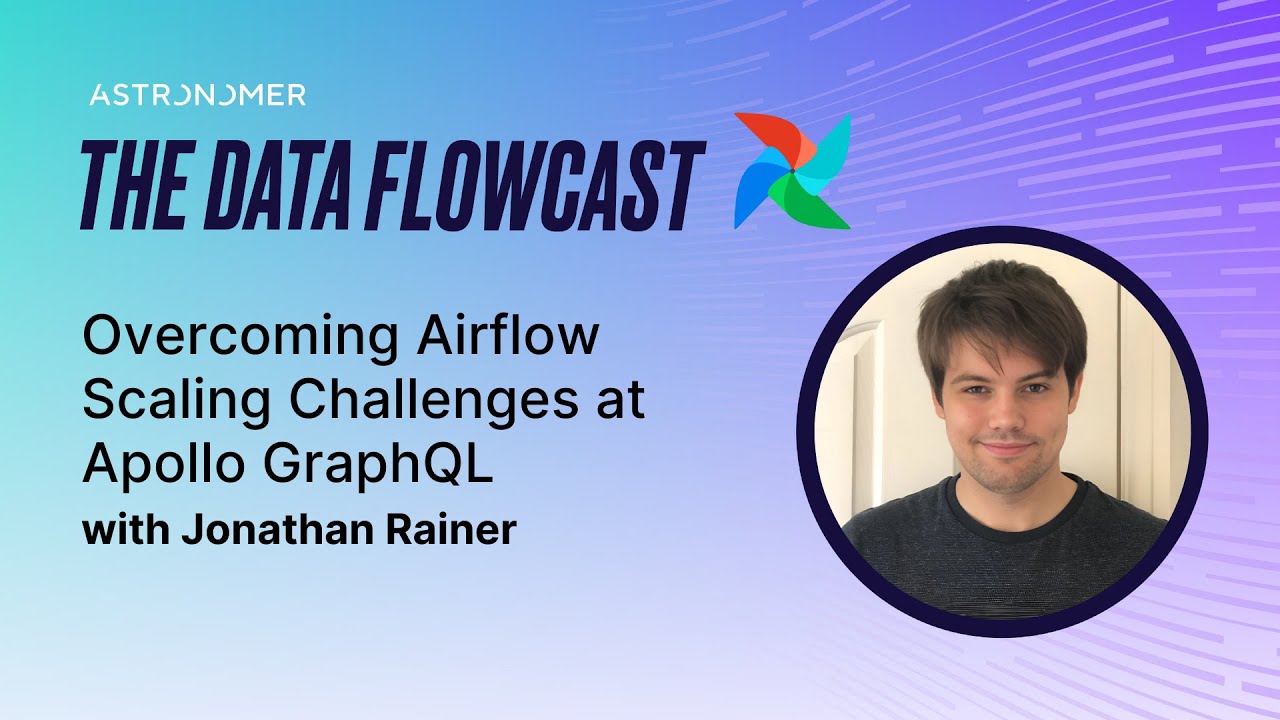 ASTRONOMER
THE DATA FLOWCAST

Overcoming Airflow Scaling Challenges at Apollo GraphQL
with Jonathan Rainer